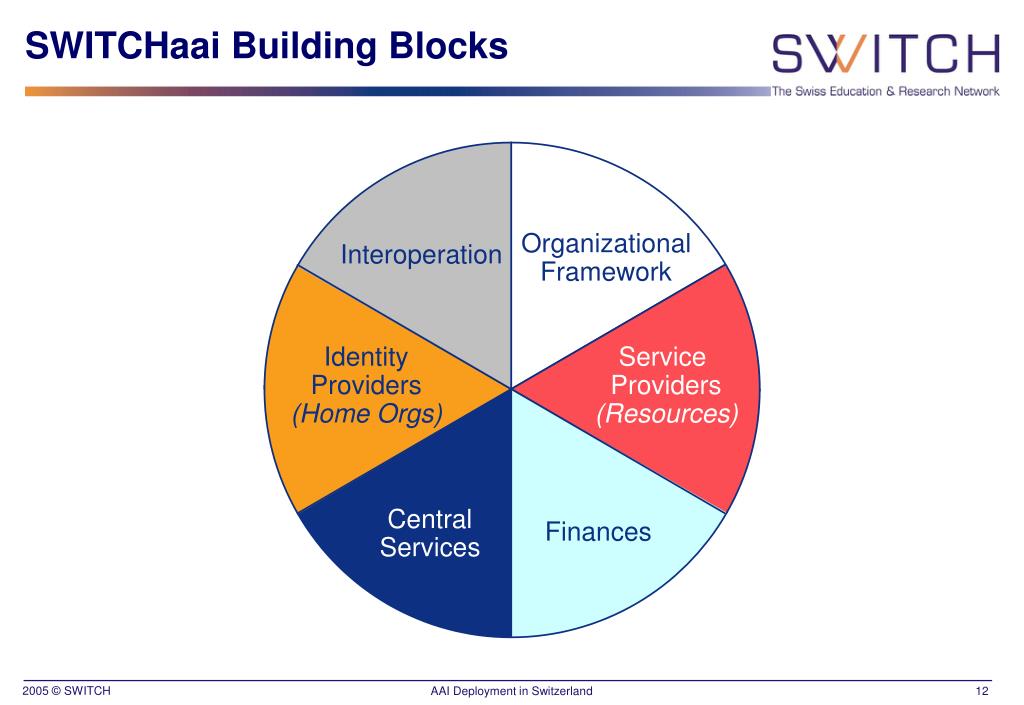 SWITCHaai Building Blocks

SWITCH
The Swiss Education & Research Network

Interoperation

Organizational Framework

Identity Providers (Home Orgs)

Service Providers (Resources)

Central Services

Finances

2005 © SWITCH

AAI Deployment in Switzerland

12